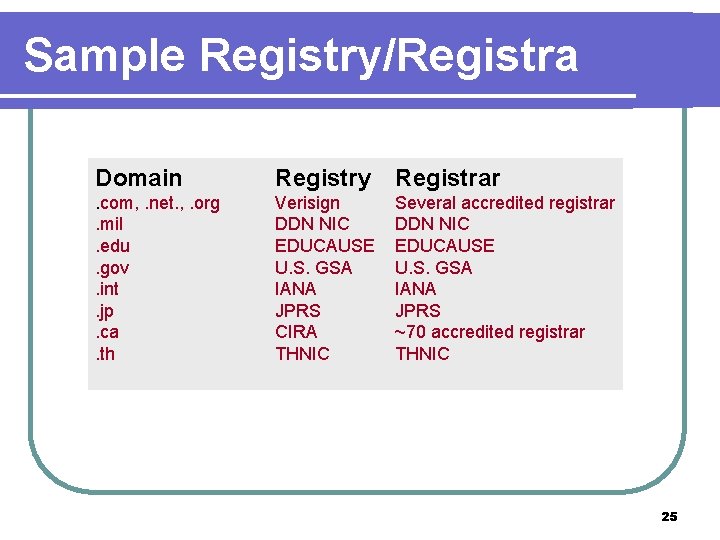 Sample Registry/Registra

| Domain | Registry | Registrar |
|---|---|---|
| .com, .net., .org | Verisign | Several accredited registrar |
| .mil | DDN NIC | DDN NIC |
| .edu | EDUCAUSE | EDUCAUSE |
| .gov | U.S. GSA | U.S. GSA |
| .int | IANA | IANA |
| .jp | JPRS | JPRS |
| .ca | CIRA | ~70 accredited registrar |
| .th | THNIC | THNIC |

25